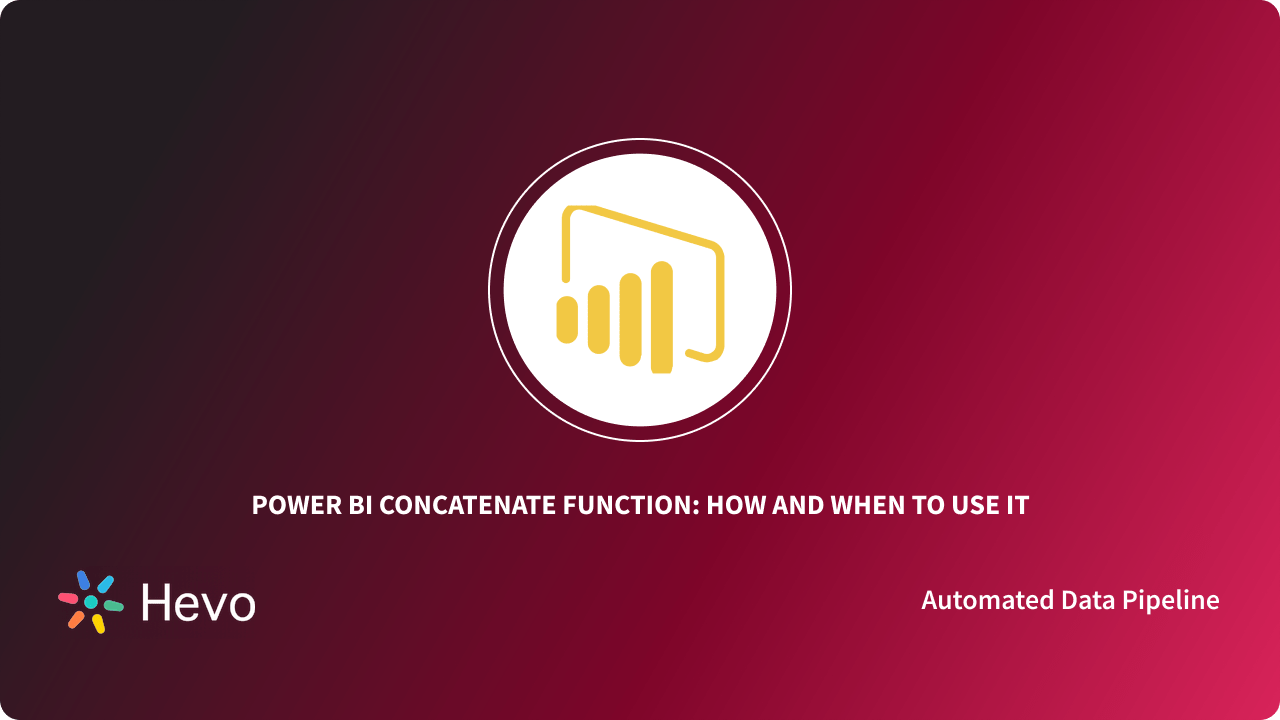 POWER BI CONCATENATE FUNCTION: HOW AND WHEN TO USE IT

Hevo

Automated Data Pipeline